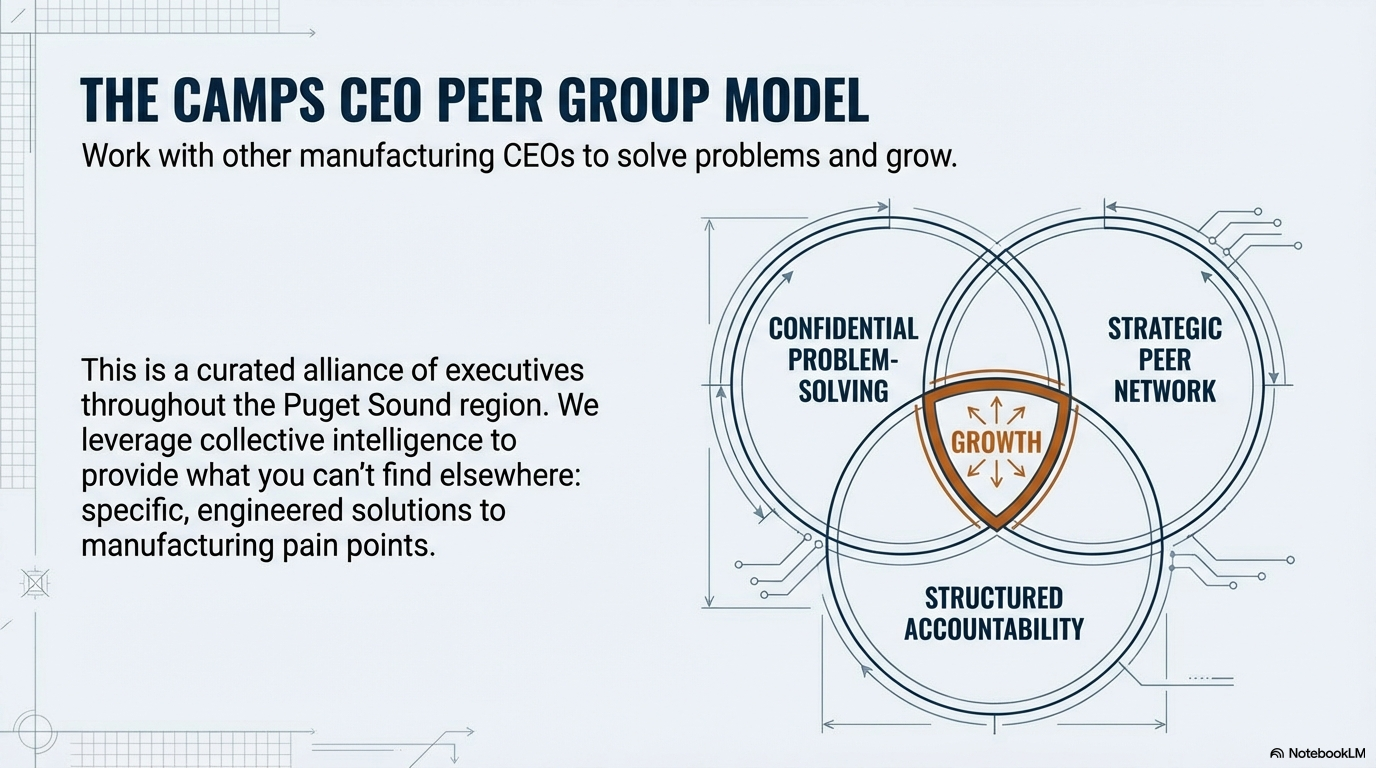 THE CAMPS CEO PEER GROUP MODEL

Work with other manufacturing CEOs to solve problems and grow.

This is a curated alliance of executives throughout the Puget Sound region. We leverage collective intelligence to provide what you can't find elsewhere: specific, engineered solutions to manufacturing pain points.

CONFIDENTIAL PROBLEM-SOLVING

STRATEGIC PEER NETWORK

GROWTH

STRUCTURED ACCOUNTABILITY

NotebookLM